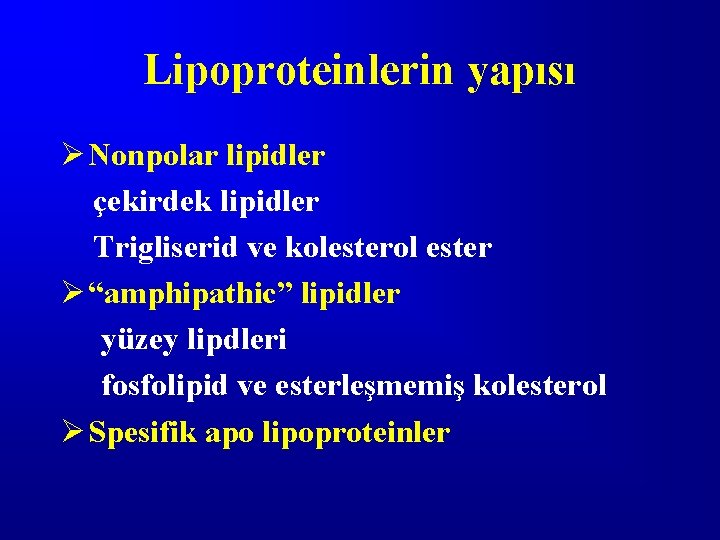 Lipoproteinlerin yapısı

➢ Nonpolar lipidler
çekirdek lipidler
Trigliserid ve kolesterol ester

➢ “amphipathic” lipidler
yüzey lipdleri
fosfolipid ve esterleşmemiş kolesterol

➢ Spesifik apo lipoproteinler